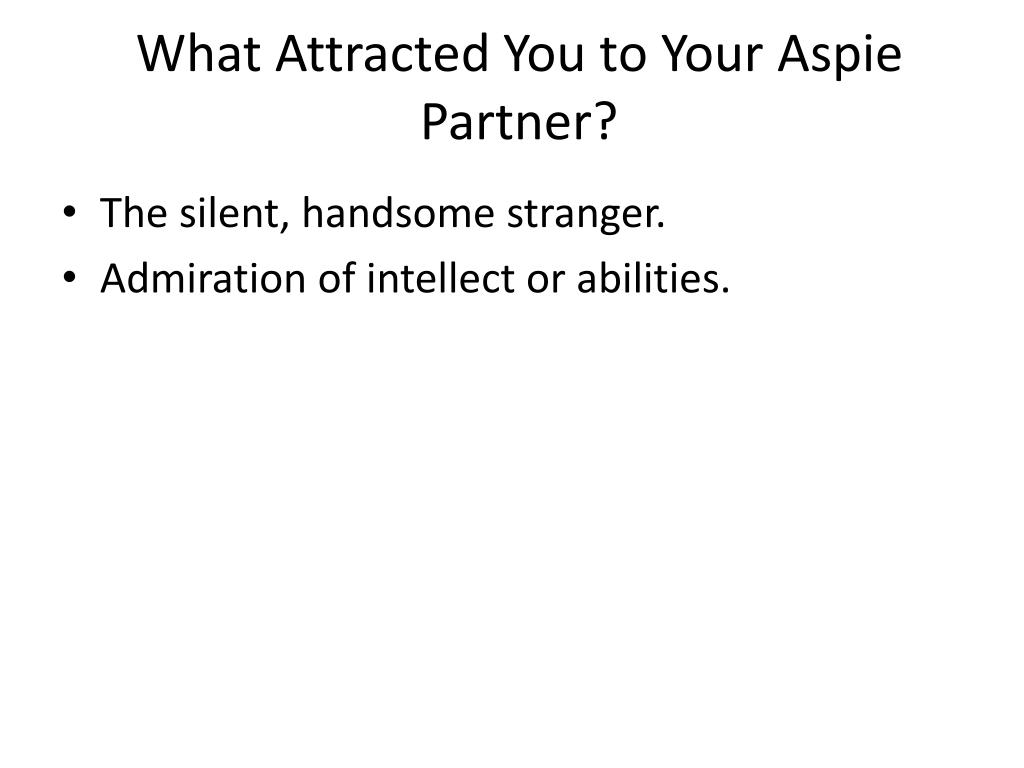 What Attracted You to Your Aspie Partner?

• The silent, handsome stranger.
• Admiration of intellect or abilities.